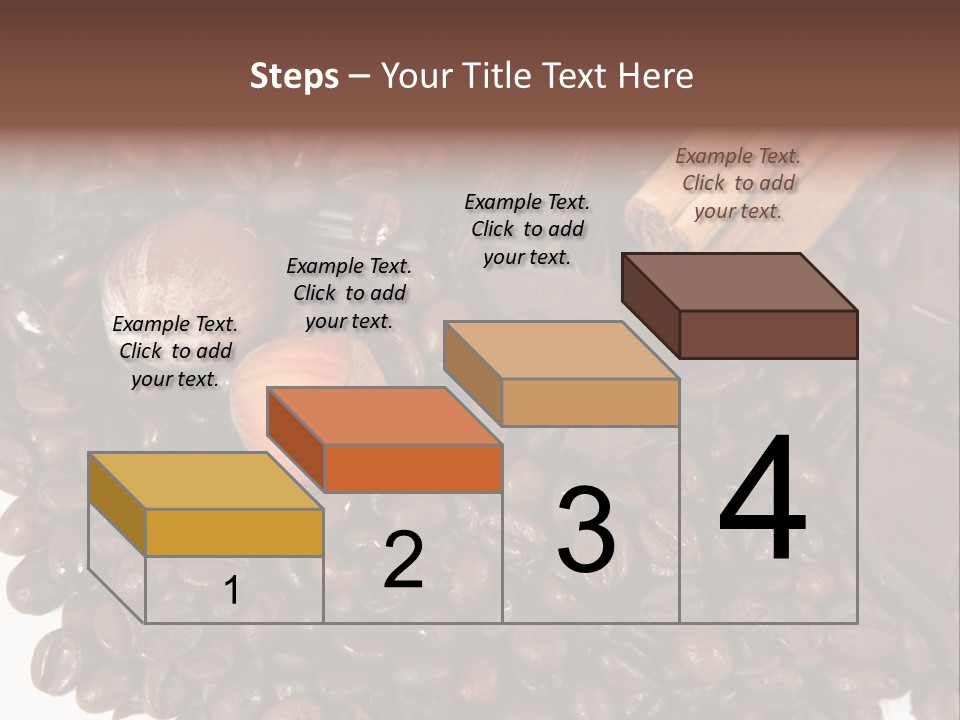 Steps – Your Title Text Here

Example Text. Click to add your text.

Example Text. Click to add your text.

Example Text. Click to add your text.

Example Text. Click to add your text.

1

2

3

4